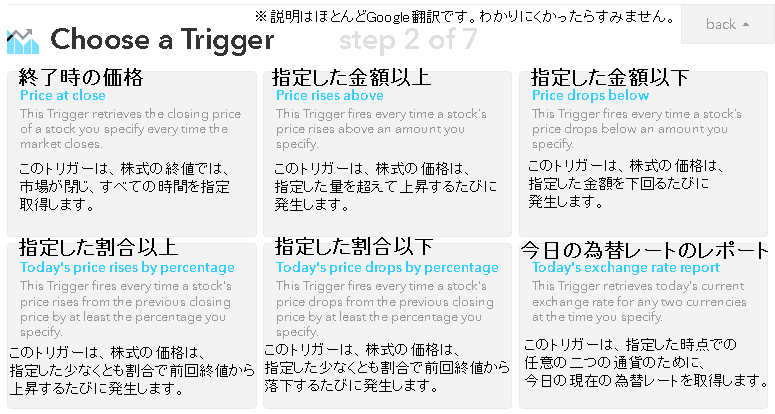 ※説明はほとんどGoogle翻訳です。わかりにくかったらすみません。

back

Choose a Trigger

step 2 of 7

終了時の価格
Price at close
This Trigger retrieves the closing price of a stock you specify every time the market closes.
このトリガーは、株式の終値では、市場が閉じ、すべての時間を指定取得します。

指定した金額以上
Price rises above
This Trigger fires every time a stock's price rises above an amount you specify.
このトリガーは、株式の価格は、指定した量を超えて上昇するたびに発生します。

指定した金額以下
Price drops below
This Trigger fires every time a stock's price drops below an amount you specify.
このトリガーは、株式の価格は、指定した金額を下回るたびに発生します。

指定した割合以上
Today's price rises by percentage
This Trigger fires every time a stock's price rises from the previous closing price by at least the percentage you specify.
このトリガーは、株式の価格は、指定した少なくとも割合で前回終値から上昇するたびに発生します。

指定した割合以下
Today's price drops by percentage
This Trigger fires every time a stock's price drops from the previous closing price by at least the percentage you specify.
このトリガーは、株式の価格は、指定した少なくとも割合で前回終値から落下するたびに発生します。

今日の為替レートのレポート
Today's exchange rate report
This Trigger retrieves today's current exchange rate for any two currencies at the time you specify.
このトリガーは、指定した時点での任意の二つの通貨のために、今日の現在の為替レートを取得します。